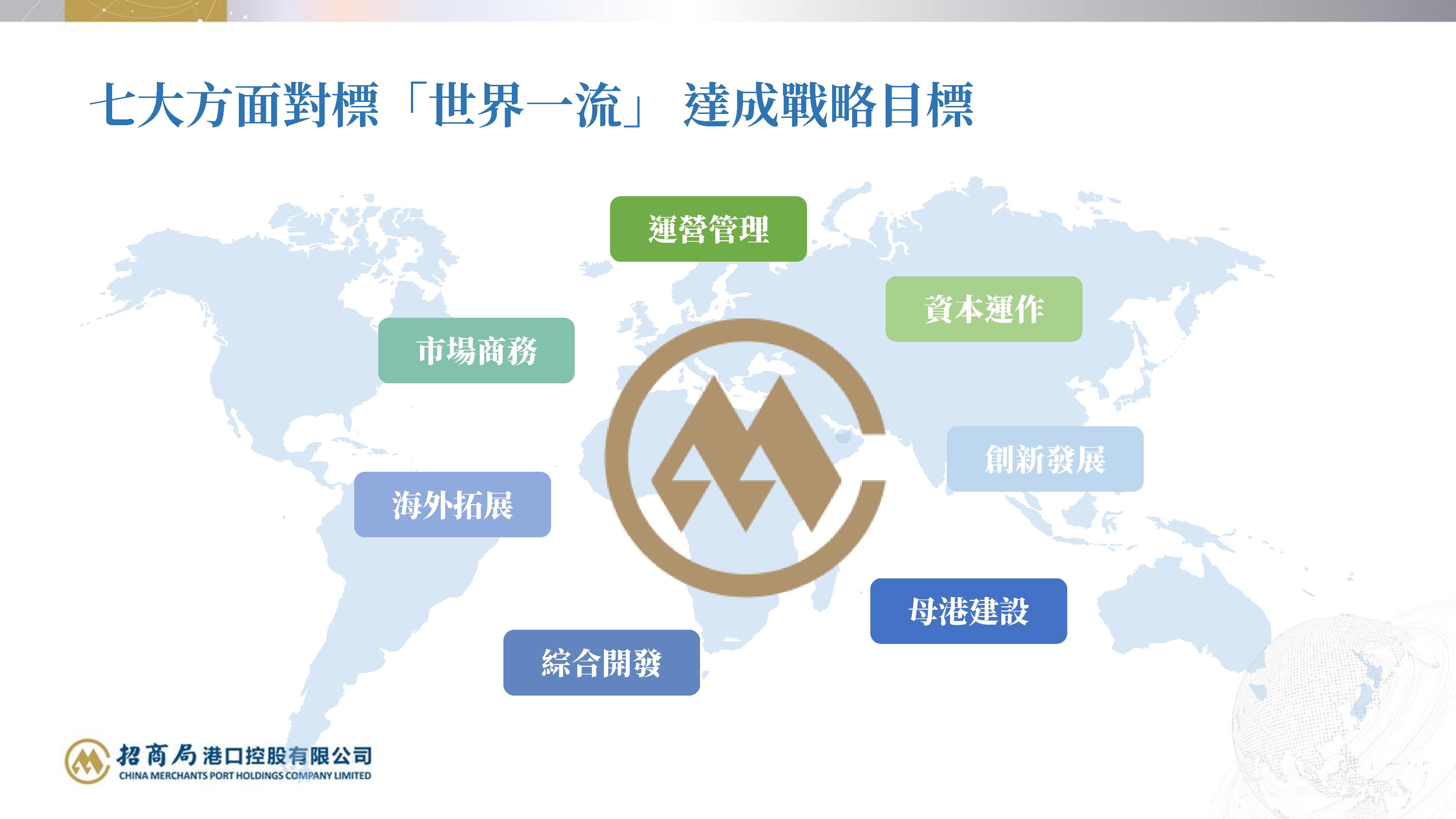 七大方面對標「世界一流」 達成戰略目標

運營管理

資本運作

市場商務

創新發展

海外拓展

母港建設

綜合開發

招商局港口控股有限公司
CHINA MERCHANTS PORT HOLDINGS COMPANY LIMITED